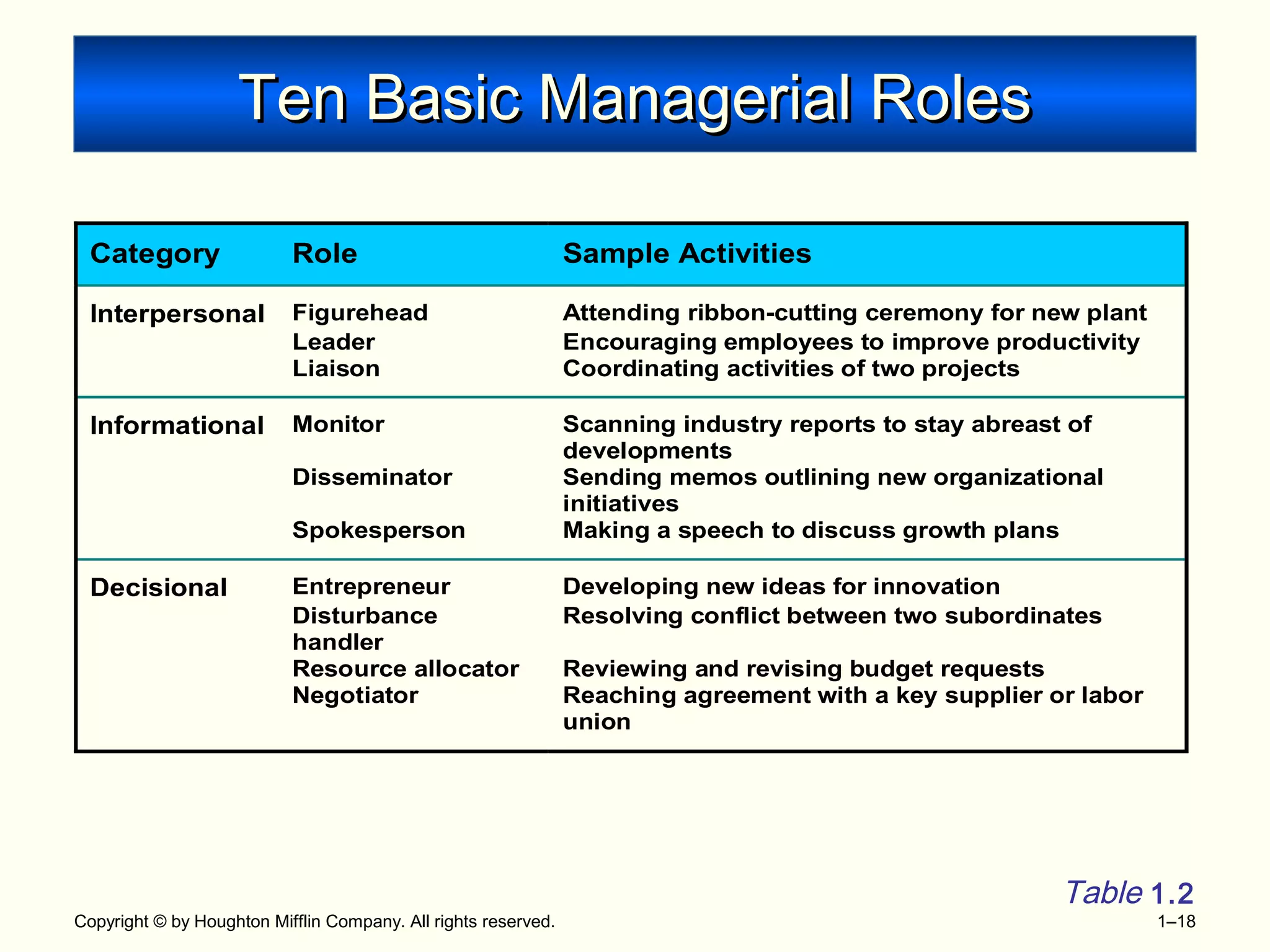 Ten Basic Managerial Roles

| Category | Role | Sample Activities |
|---|---|---|
| Interpersonal | Figurehead | Attending ribbon-cutting ceremony for new plant |
| | Leader | Encouraging employees to improve productivity |
| | Liaison | Coordinating activities of two projects |
| Informational | Monitor | Scanning industry reports to stay abreast of developments |
| | Disseminator | Sending memos outlining new organizational initiatives |
| | Spokesperson | Making a speech to discuss growth plans |
| Decisional | Entrepreneur | Developing new ideas for innovation |
| | Disturbance handler | Resolving conflict between two subordinates |
| | Resource allocator | Reviewing and revising budget requests |
| | Negotiator | Reaching agreement with a key supplier or labor union |

Table 1.2

Copyright © by Houghton Mifflin Company. All rights reserved.

1–18